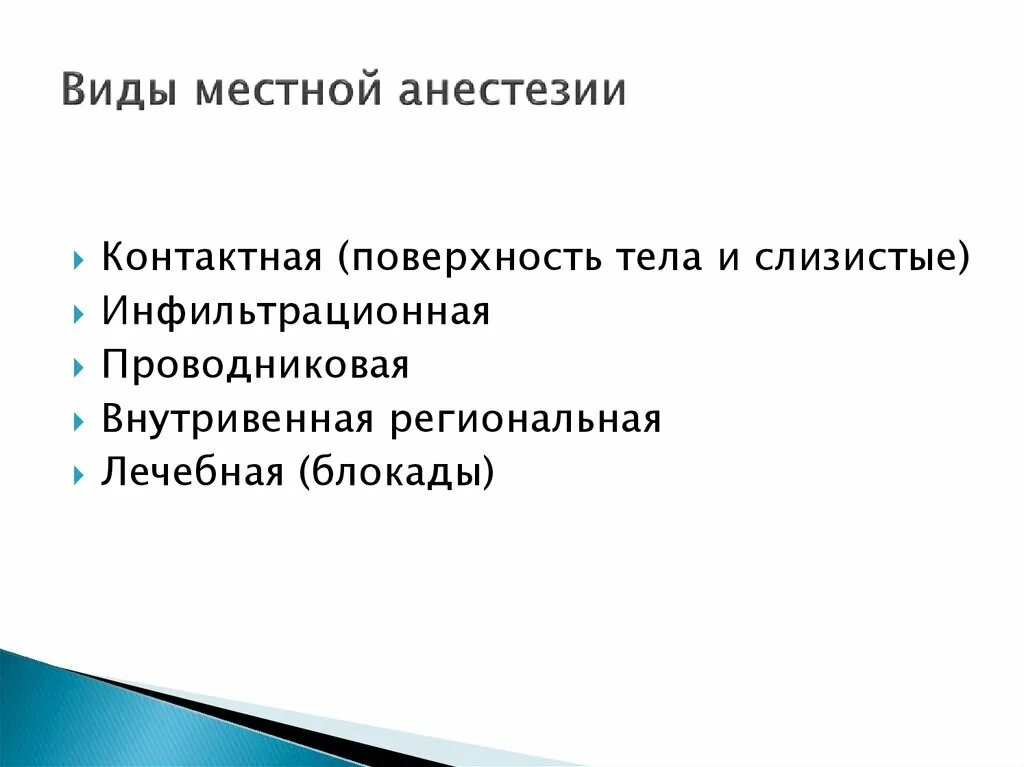 Виды местной анестезии

Контактная (поверхность тела и слизистые)
Инфильтрационная
Проводниковая
Внутривенная региональная
Лечебная (блокады)